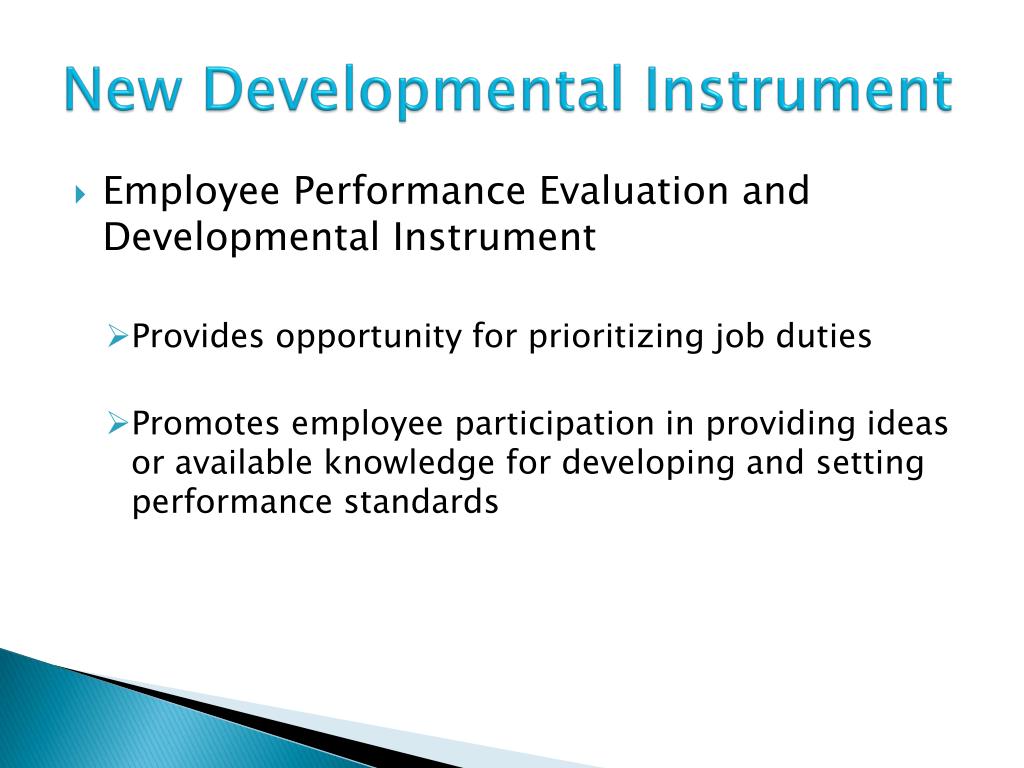 New Developmental Instrument

Employee Performance Evaluation and Developmental Instrument

Provides opportunity for prioritizing job duties

Promotes employee participation in providing ideas or available knowledge for developing and setting performance standards